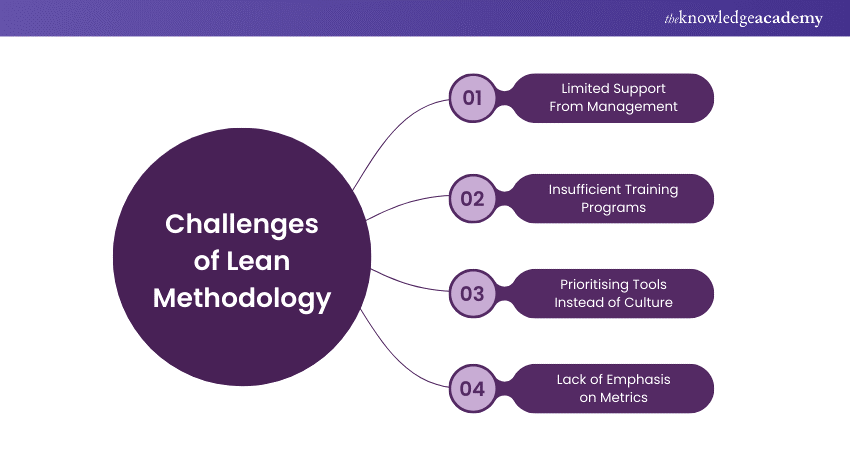 theknowledgeacademy

Challenges of Lean Methodology

01 Limited Support From Management

02 Insufficient Training Programs

03 Prioritising Tools Instead of Culture

04 Lack of Emphasis on Metrics